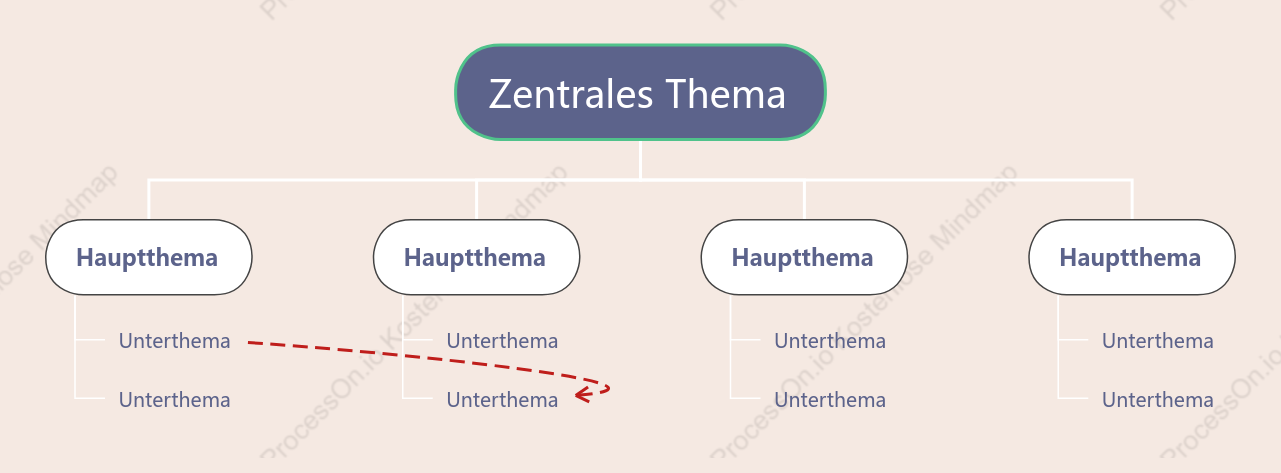 Zentrales Thema

Hauptthema

Unterthema

Unterthema

Hauptthema

Unterthema

Unterthema

Hauptthema

Unterthema

Unterthema

Hauptthema

Unterthema

Unterthema

ProcessOn.io Kostenlose Mindmap